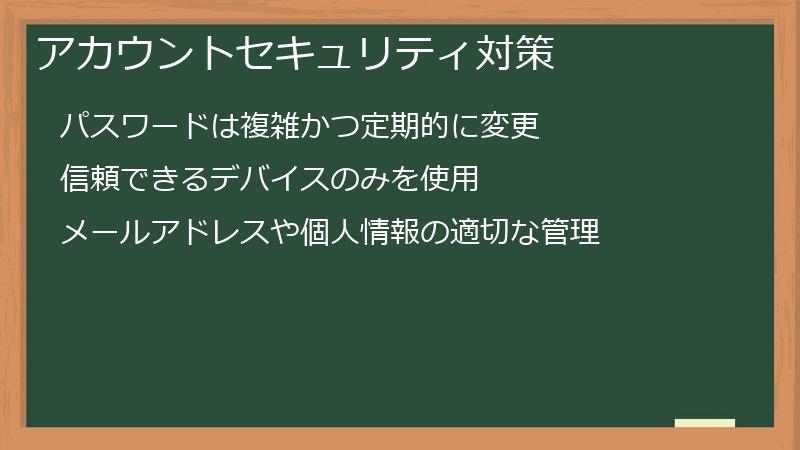 アカウントセキュリティ対策

パスワードは複雑かつ定期的に変更

信頼できるデバイスのみを使用

メールアドレスや個人情報の適切な管理